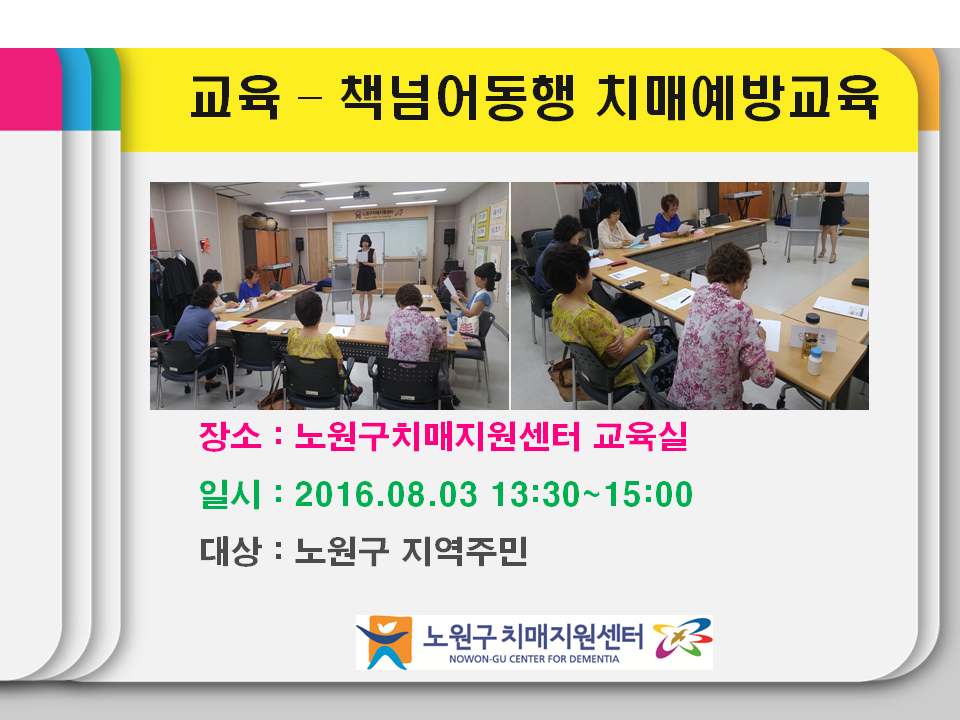 교육 – 책넘어동행 치매예방교육

장소 : 노원구치매지원센터 교육실

일시 : 2016.08.03 13:30~15:00

대상 : 노원구 지역주민

노원구 치매지원센터
NOWON-GU CENTER FOR DEMENTIA